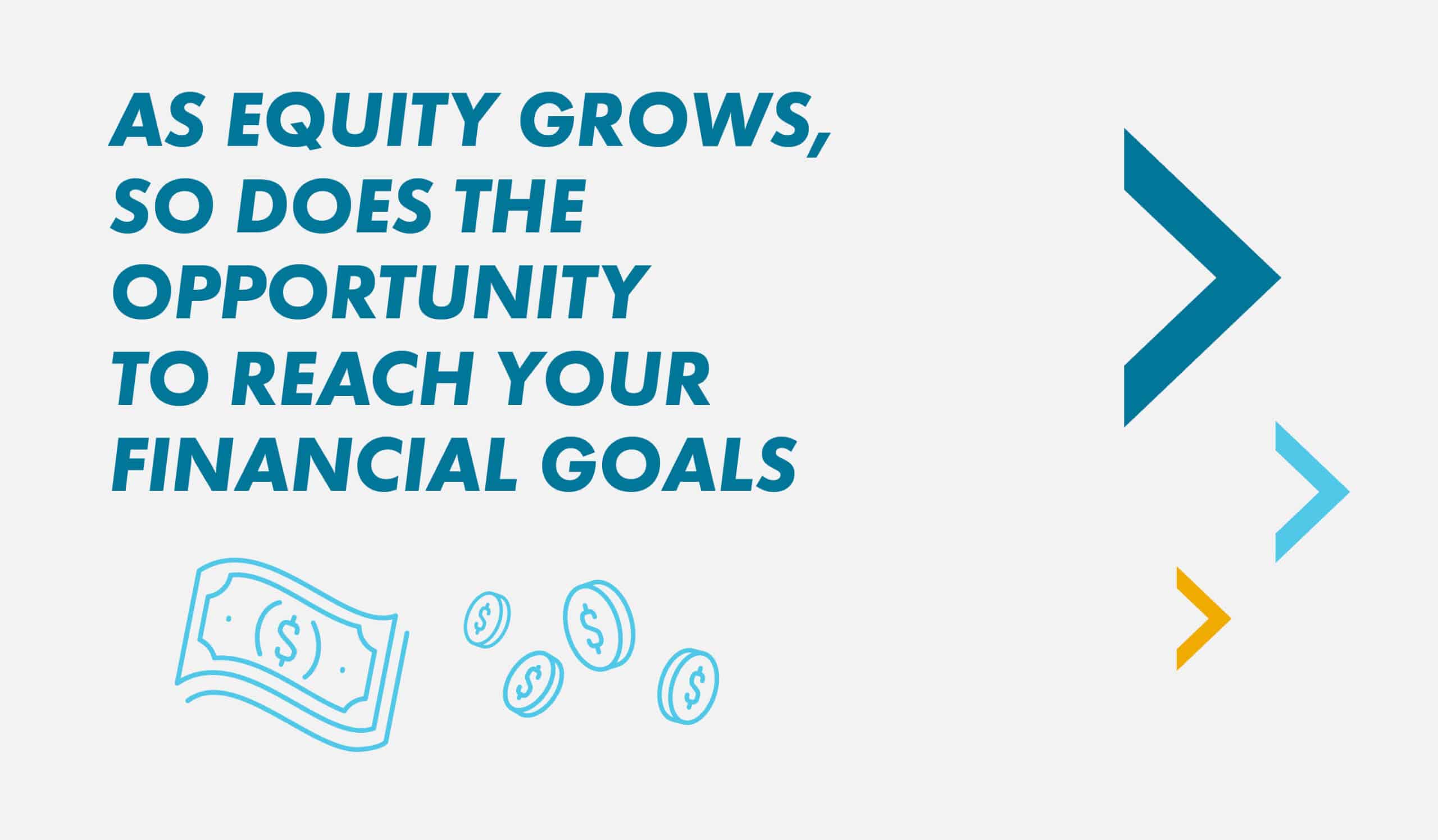 AS EQUITY GROWS, SO DOES THE OPPORTUNITY TO REACH YOUR FINANCIAL GOALS